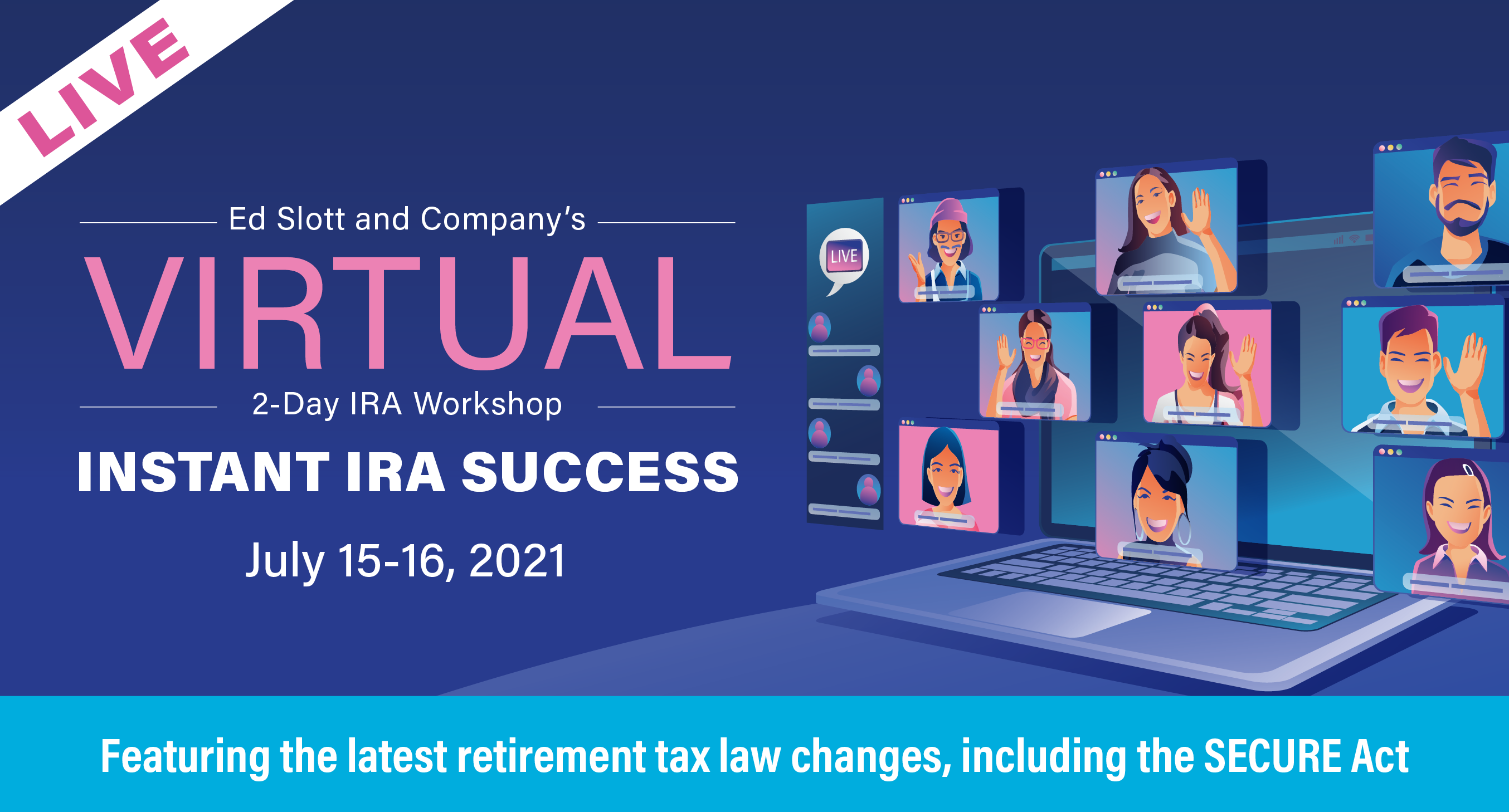 LIVE

Ed Slott and Company's

VIRTUAL

2-Day IRA Workshop

INSTANT IRA SUCCESS

July 15-16, 2021

LIVE

Featuring the latest retirement tax law changes, including the SECURE Act